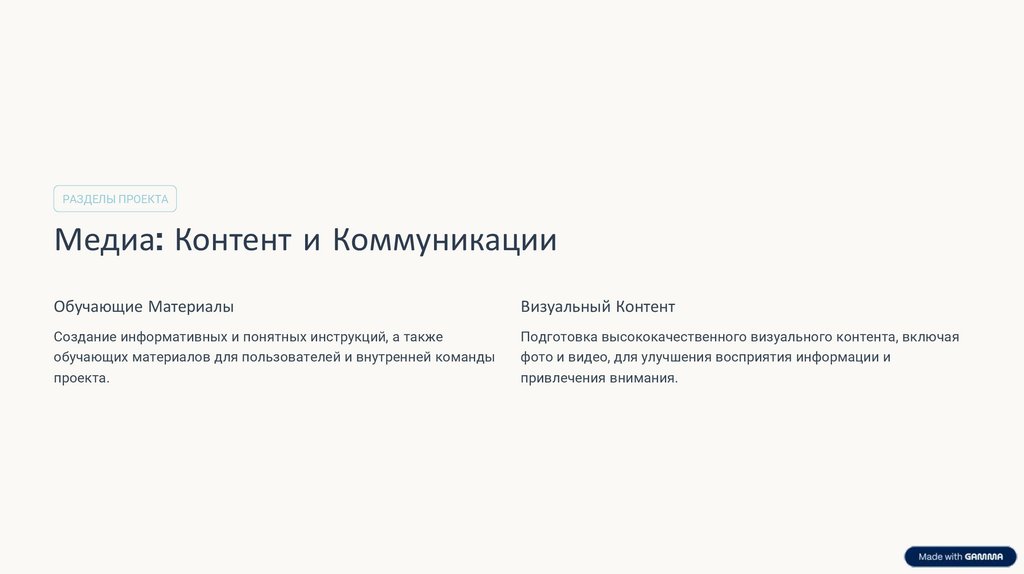 РАЗДЕЛЫ ПРОЕКТА

Медиа: Контент и Коммуникации

Обучающие Материалы

Создание информативных и понятных инструкций, а также обучающих материалов для пользователей и внутренней команды проекта.

Визуальный Контент

Подготовка высококачественного визуального контента, включая фото и видео, для улучшения восприятия информации и привлечения внимания.

Made with GAMMA